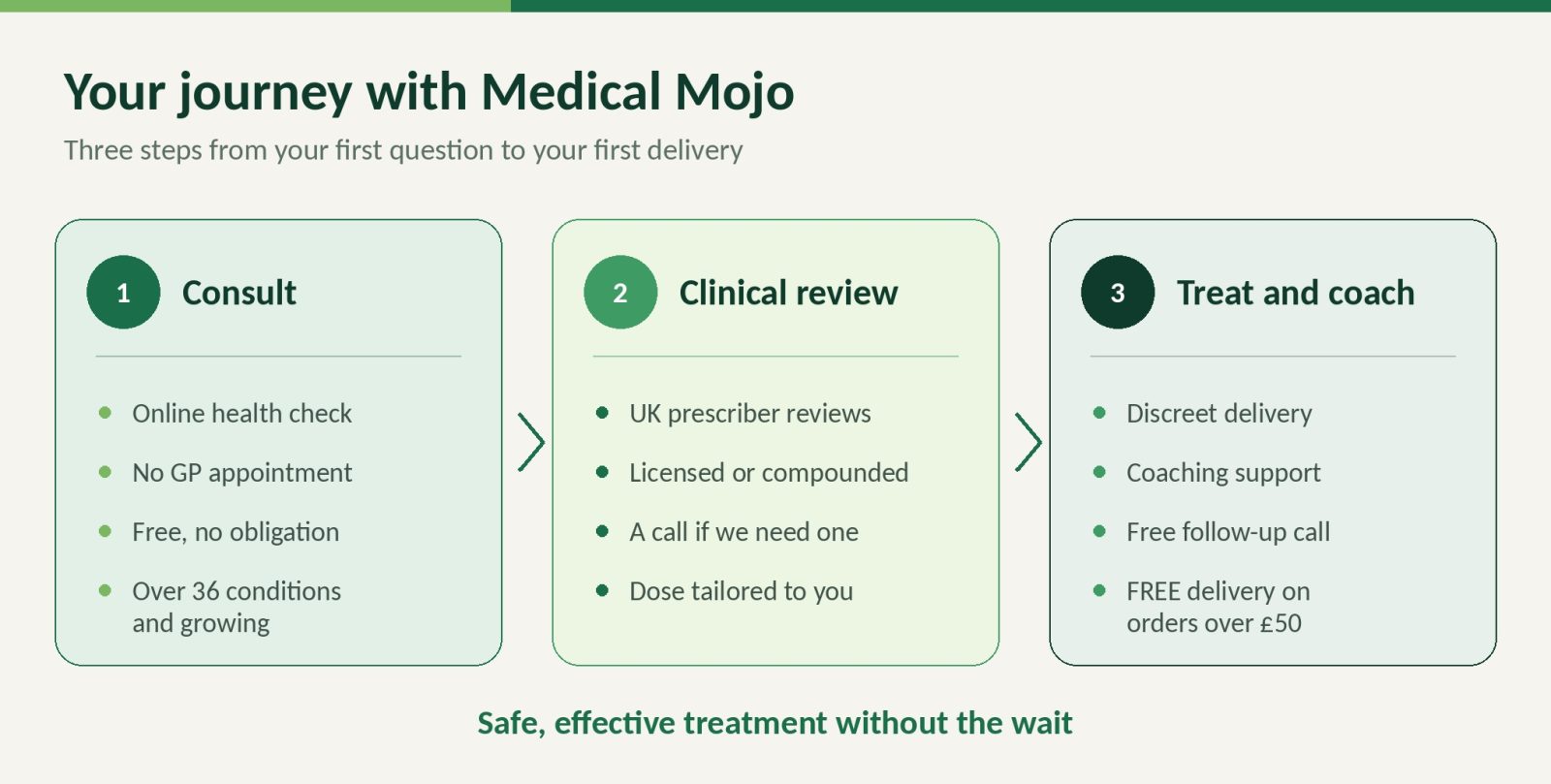 Your journey with Medical Mojo

Three steps from your first question to your first delivery

1 Consult

- Online health check
- No GP appointment
- Free, no obligation
- Over 36 conditions and growing

2 Clinical review

- UK prescriber reviews
- Licensed or compounded
- A call if we need one
- Dose tailored to you

3 Treat and coach

- Discreet delivery
- Coaching support
- Free follow-up call
- FREE delivery on orders over £50

Safe, effective treatment without the wait